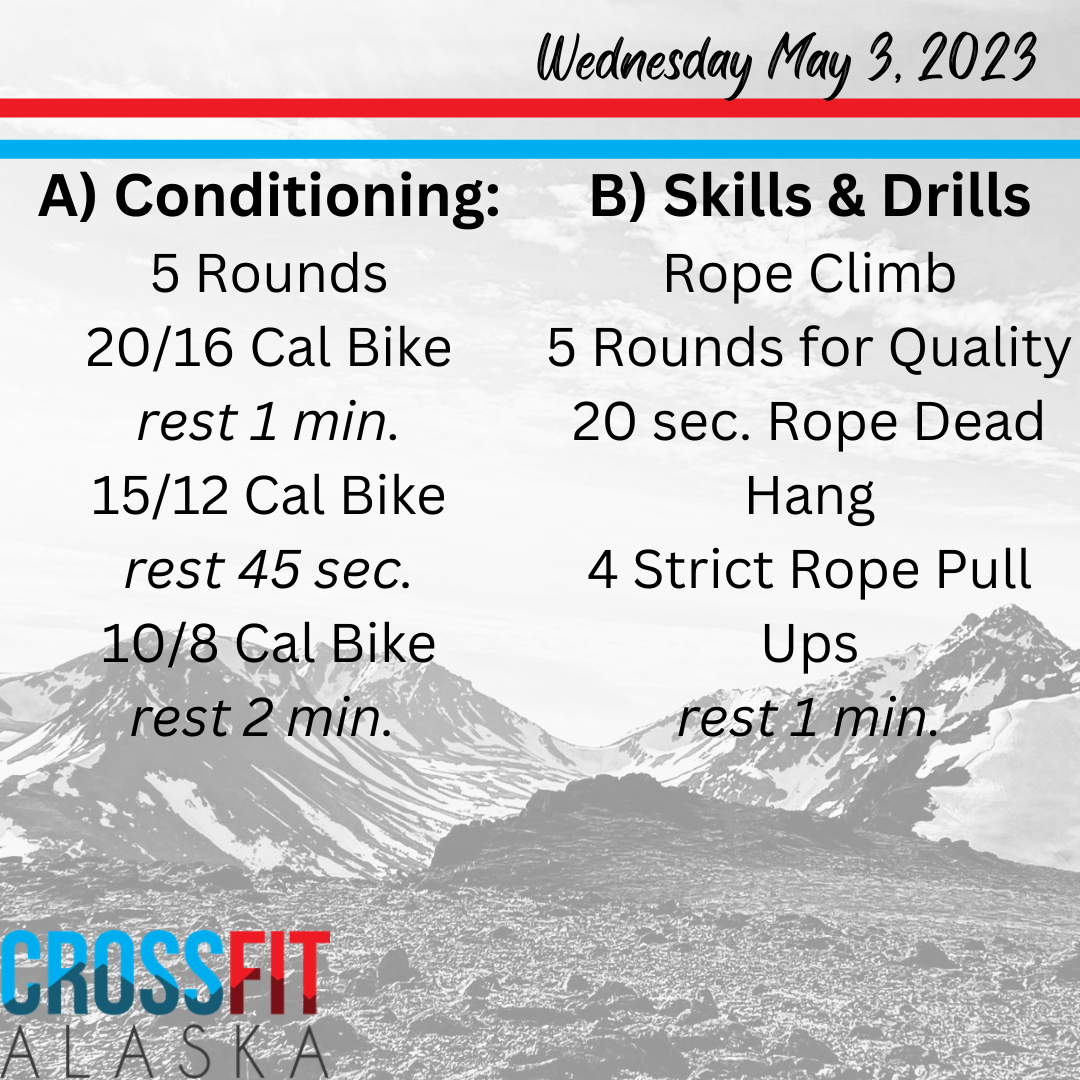 Wednesday May 3, 2023

A) Conditioning:
5 Rounds
20/16 Cal Bike
rest 1 min.
15/12 Cal Bike
rest 45 sec.
10/8 Cal Bike
rest 2 min.

B) Skills & Drills
Rope Climb
5 Rounds for Quality
20 sec. Rope Dead Hang
4 Strict Rope Pull Ups
rest 1 min.

CROSSFIT
ALASKA